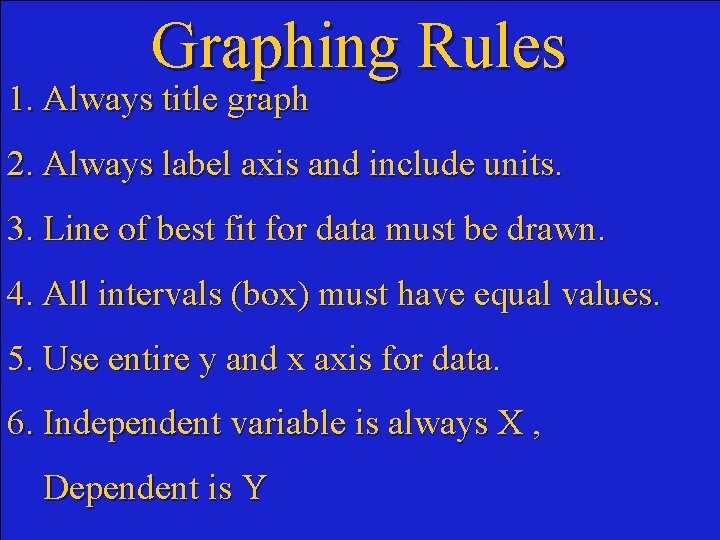 Graphing Rules

1. Always title graph

2. Always label axis and include units.

3. Line of best fit for data must be drawn.

4. All intervals (box) must have equal values.

5. Use entire y and x axis for data.

6. Independent variable is always X , Dependent is Y